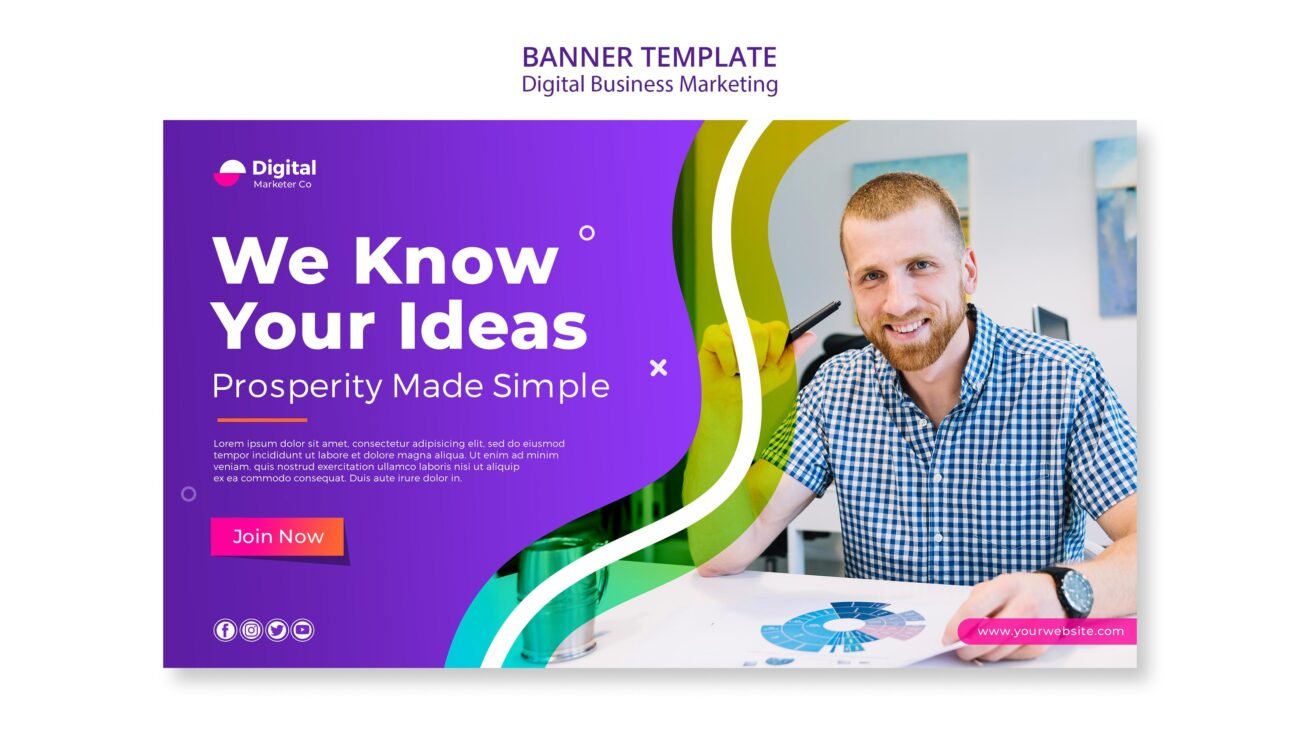 BANNER TEMPLATE
Digital Business Marketing

Digital
Marketer Co

We Know Your Ideas
Prosperity Made Simple

Lorem ipsum dolor sit amet, consectetur adipisicing elit, sed do eiusmod tempor incididunt ut labore et dolore magna aliqua. Ut enim ad minim veniam, quis nostrud exercitation ullamco laboris nisi ut aliquip ex ea commodo consequat. Duis aute irure dolor in.

Join Now

www.yourwebsite.com